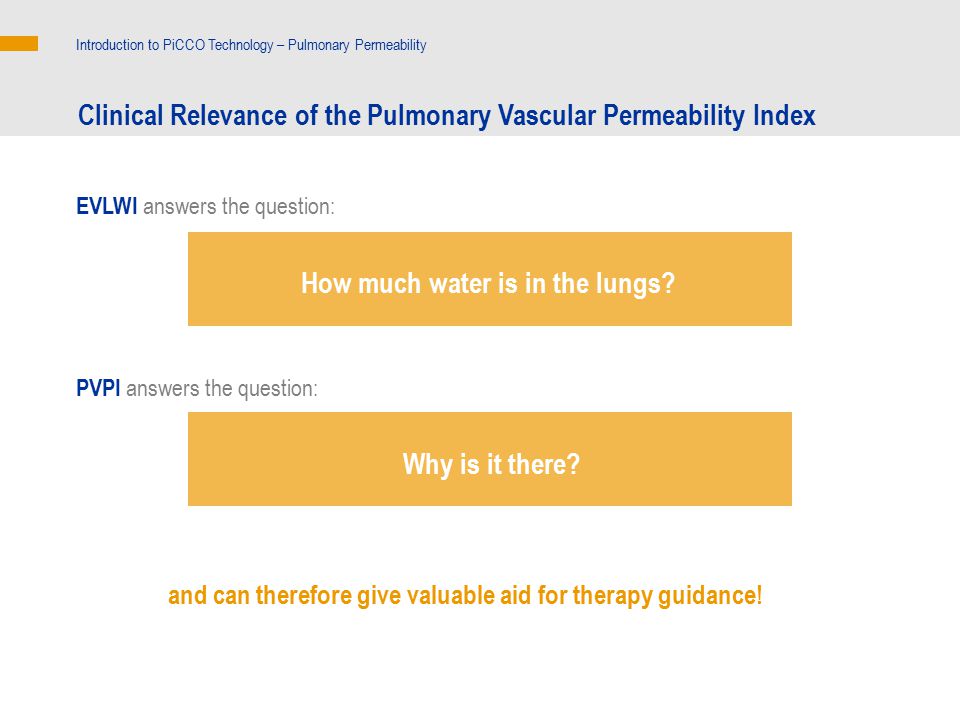 Introduction to PiCCO Technology – Pulmonary Permeability

Clinical Relevance of the Pulmonary Vascular Permeability Index

EVLWI answers the question:

How much water is in the lungs?

PVPI answers the question:

Why is it there?

and can therefore give valuable aid for therapy guidance!